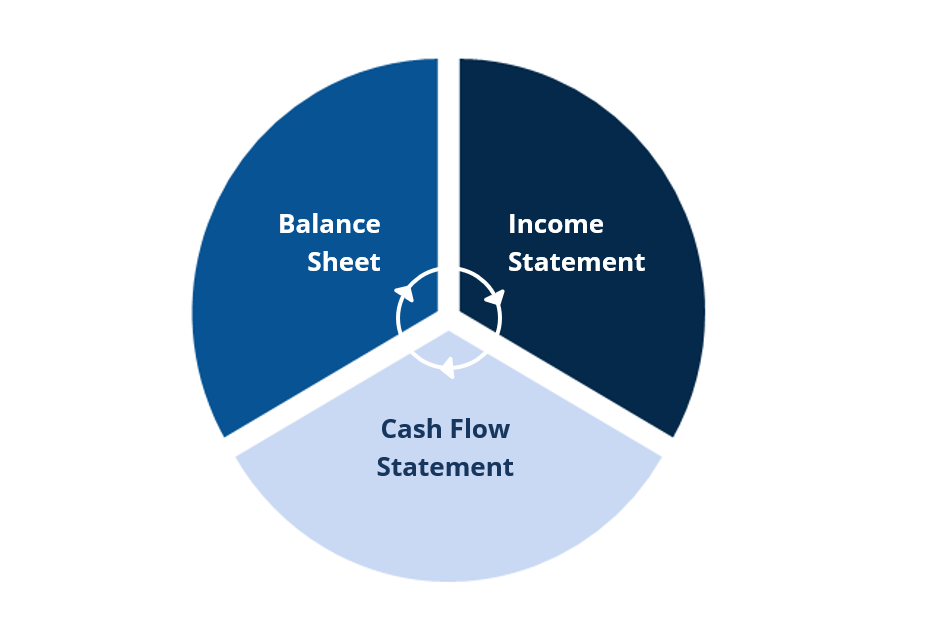 Balance Sheet

Income Statement

Cash Flow Statement